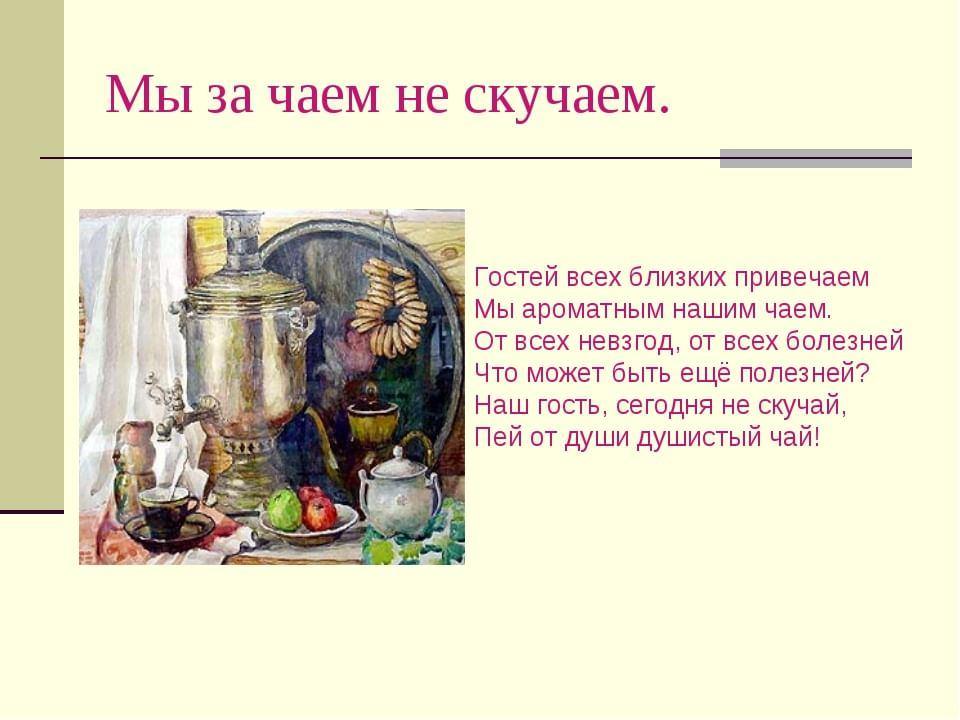 Мы за чаем не скучаем.

Гостей всех близких привечаем
Мы ароматным нашим чаем.
От всех невзгод, от всех болезней
Что может быть ещё полезней?
Наш гость, сегодня не скучай,
Пей от души душистый чай!